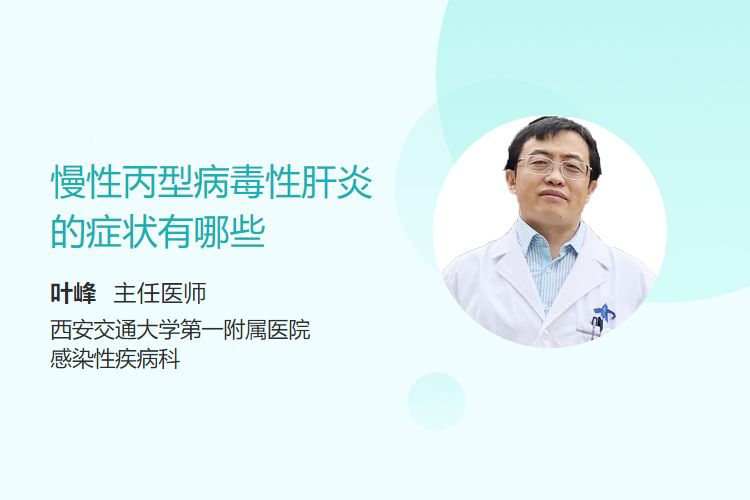 慢性丙型病毒性肝炎的症状有哪些

叶峰 主任医师

西安交通大学第一附属医院
感染性疾病科